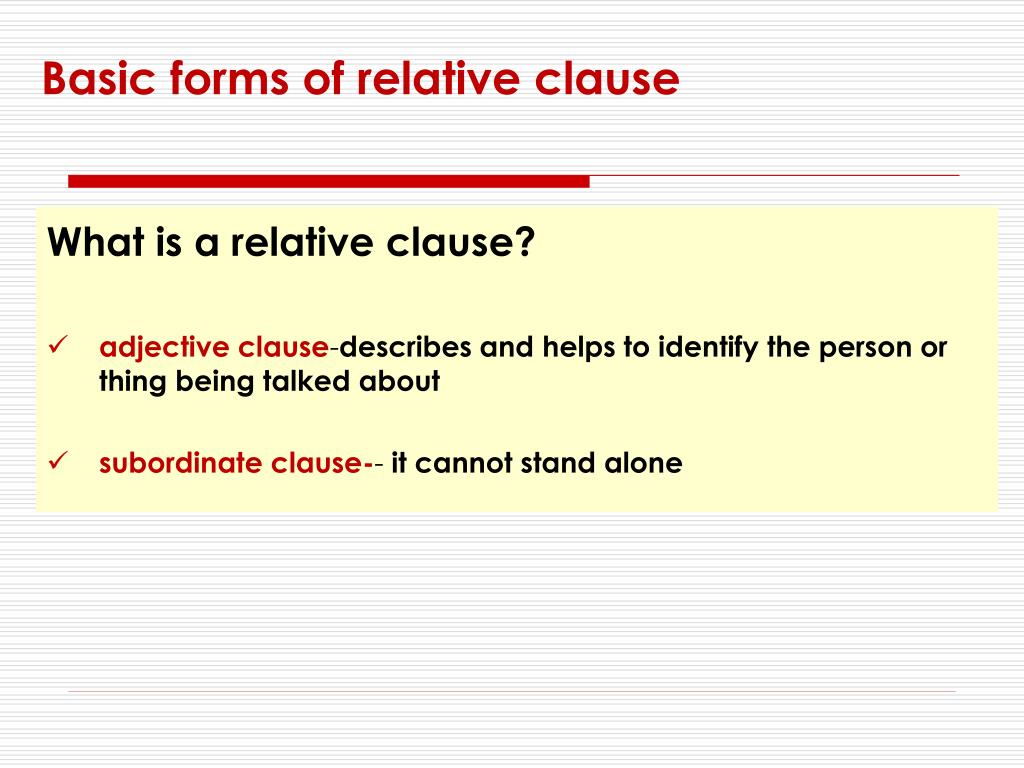 Basic forms of relative clause

What is a relative clause?

✓ adjective clause-describes and helps to identify the person or thing being talked about

✓ subordinate clause-- it cannot stand alone